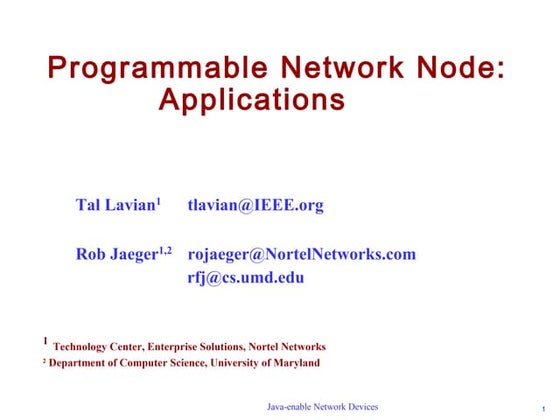 Programmable Network Node: Applications

Tal Lavian$^1$ tlavian@IEEE.org

Rob Jaeger$^{1,2}$ rojaeger@NortelNetworks.com
rfj@cs.umd.edu

$^1$ Technology Center, Enterprise Solutions, Nortel Networks
$^2$ Department of Computer Science, University of Maryland

Java-enable Network Devices

1